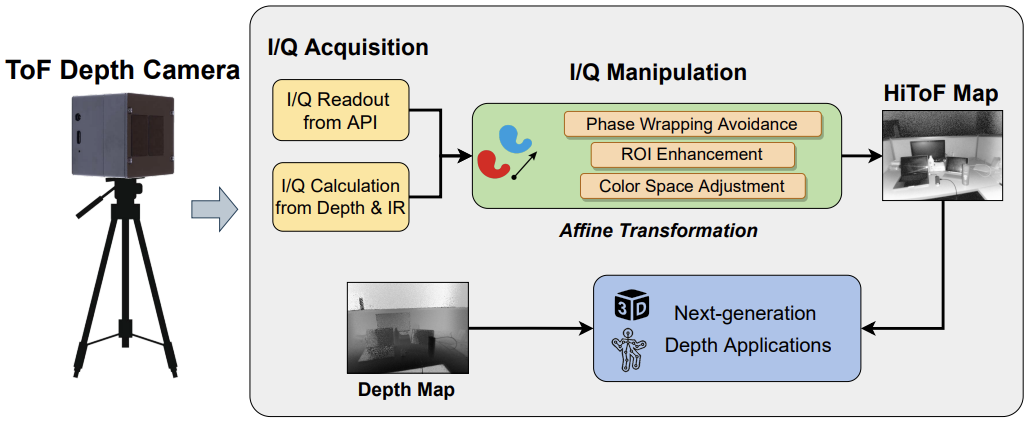 ToF Depth Camera

I/Q Acquisition

I/Q Readout from API

I/Q Calculation from Depth & IR

I/Q Manipulation

Phase Wrapping Avoidance

ROI Enhancement

Color Space Adjustment

Affine Transformation

HiToF Map

Depth Map

3D

Next-generation Depth Applications